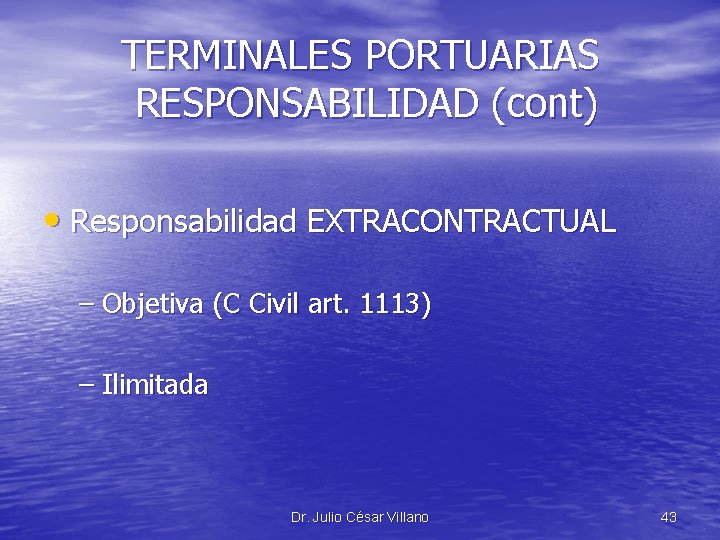 TERMINALES PORTUARIAS RESPONSABILIDAD (cont)

• Responsabilidad EXTRACONTRACTUAL

– Objetiva (C Civil art. 1113)

– Ilimitada

Dr. Julio César Villano

43